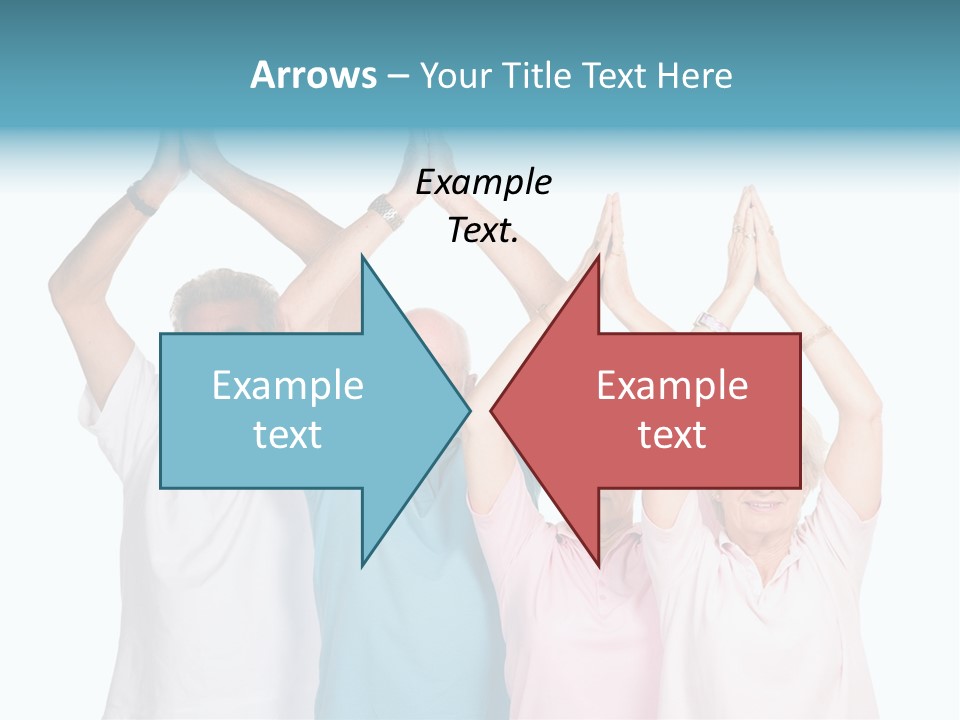 Arrows – Your Title Text Here

Example Text.

Example text

Example text